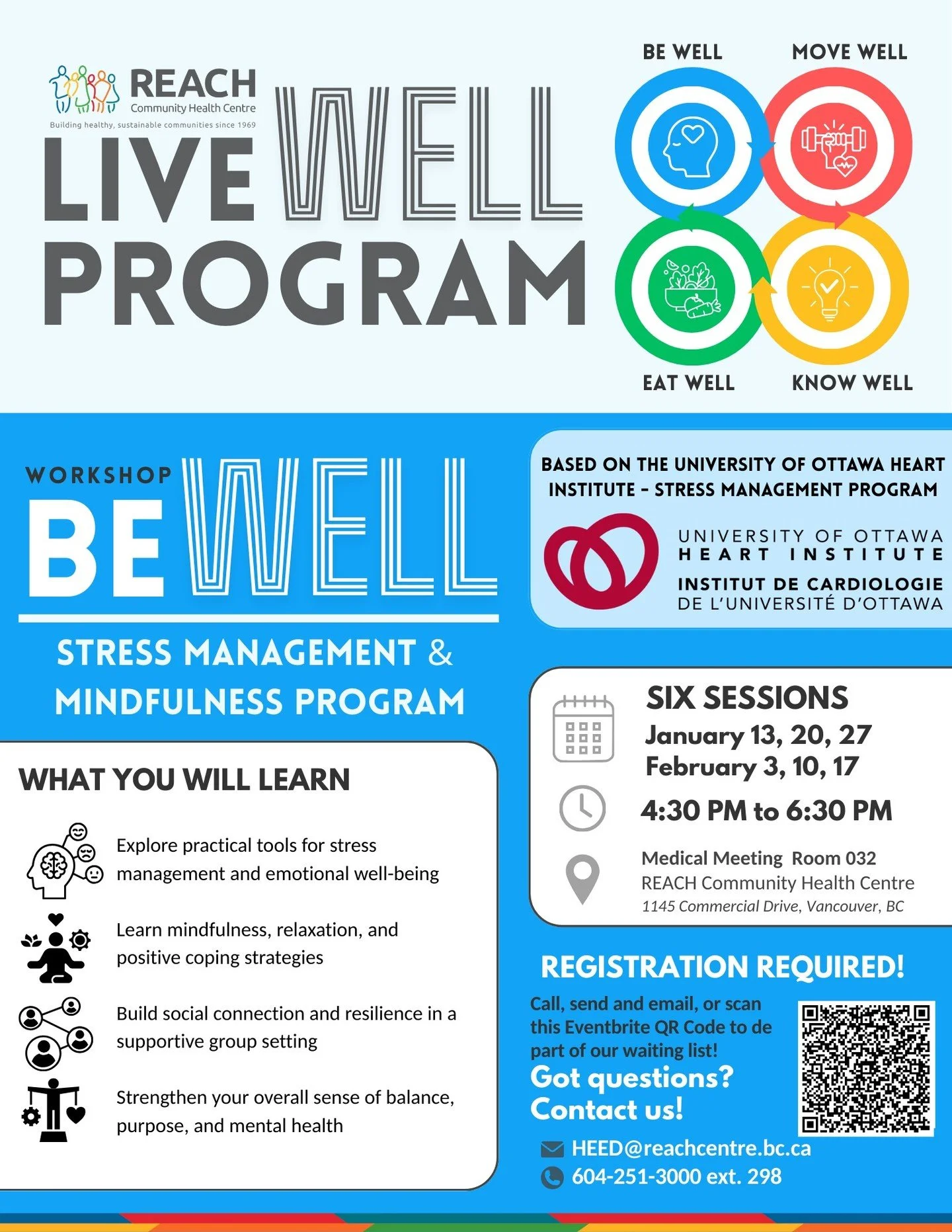 REACH
Community Health Centre
Building healthy, sustainable communities since 1969

LIVE WELL PROGRAM

BE WELL
MOVE WELL
EAT WELL
KNOW WELL

WORKSHOP
BE WELL

STRESS MANAGEMENT & MINDFULNESS PROGRAM

BASED ON THE UNIVERSITY OF OTTAWA HEART INSTITUTE - STRESS MANAGEMENT PROGRAM

UNIVERSITY OF OTTAWA
HEART INSTITUTE
INSTITUT DE CARDIOLOGIE
DE L'UNIVERSITÉ D'OTTAWA

WHAT YOU WILL LEARN

Explore practical tools for stress management and emotional well-being

Learn mindfulness, relaxation, and positive coping strategies

Build social connection and resilience in a supportive group setting

Strengthen your overall sense of balance, purpose, and mental health

SIX SESSIONS
January 13, 20, 27
February 3, 10, 17

4:30 PM to 6:30 PM

Medical Meeting Room 032
REACH Community Health Centre
1145 Commercial Drive, Vancouver, BC

REGISTRATION REQUIRED!

Call, send and email, or scan this Eventbrite QR Code to de part of our waiting list!

Got questions? Contact us!

HEED@reachcentre.bc.ca
604-251-3000 ext. 298